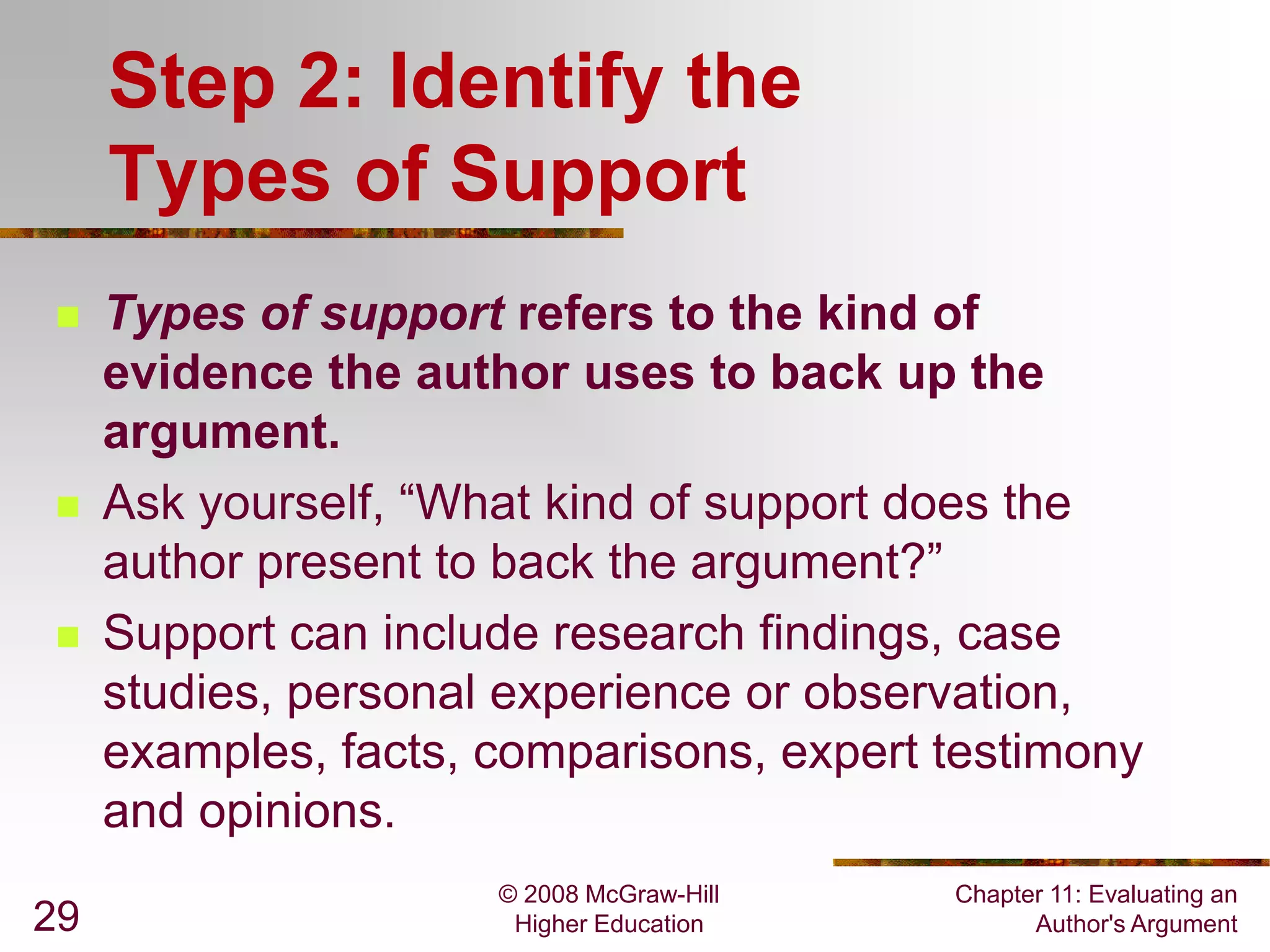 Step 2: Identify the Types of Support

Types of support refers to the kind of evidence the author uses to back up the argument.

Ask yourself, “What kind of support does the author present to back the argument?”

Support can include research findings, case studies, personal experience or observation, examples, facts, comparisons, expert testimony and opinions.

29

© 2008 McGraw-Hill Higher Education

Chapter 11: Evaluating an Author's Argument